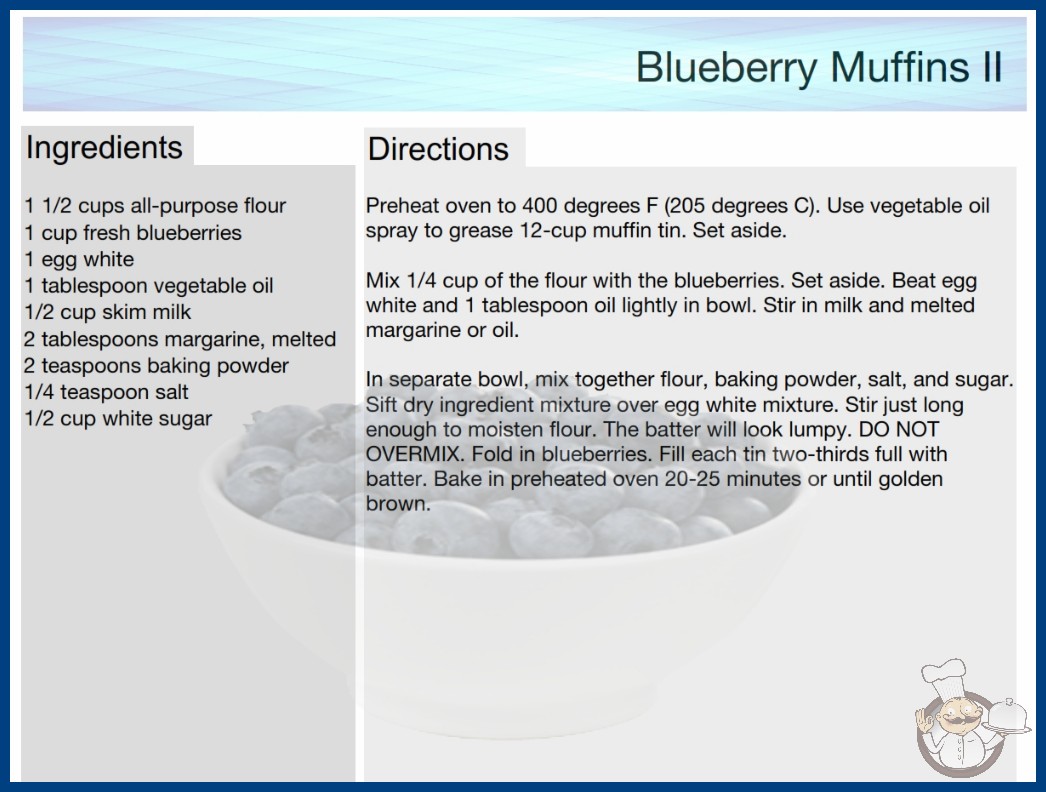 Blueberry Muffins II

Ingredients

1 1/2 cups all-purpose flour
1 cup fresh blueberries
1 egg white
1 tablespoon vegetable oil
1/2 cup skim milk
2 tablespoons margarine, melted
2 teaspoons baking powder
1/4 teaspoon salt
1/2 cup white sugar

Directions

Preheat oven to 400 degrees F (205 degrees C). Use vegetable oil spray to grease 12-cup muffin tin. Set aside.

Mix 1/4 cup of the flour with the blueberries. Set aside. Beat egg white and 1 tablespoon oil lightly in bowl. Stir in milk and melted margarine or oil.

In separate bowl, mix together flour, baking powder, salt, and sugar. Sift dry ingredient mixture over egg white mixture. Stir just long enough to moisten flour. The batter will look lumpy. DO NOT OVERMIX. Fold in blueberries. Fill each tin two-thirds full with batter. Bake in preheated oven 20-25 minutes or until golden brown.